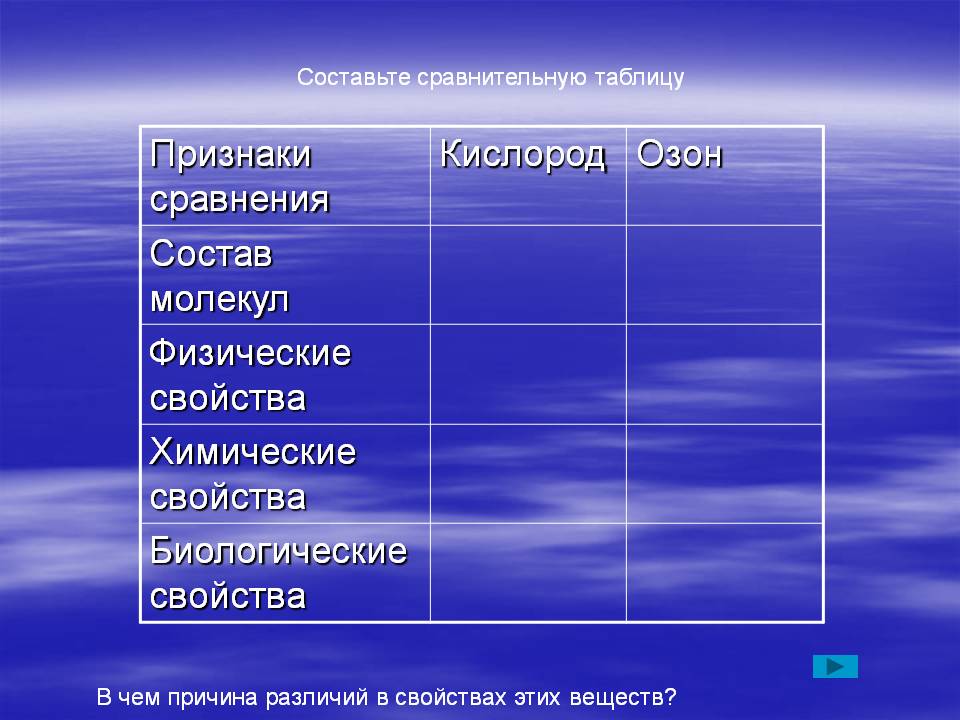 Составьте сравнительную таблицу

| Признаки сравнения | Кислород | Озон |
|---|---|---|
| Состав молекул | | |
| Физические свойства | | |
| Химические свойства | | |
| Биологические свойства | | |

В чем причина различий в свойствах этих веществ?